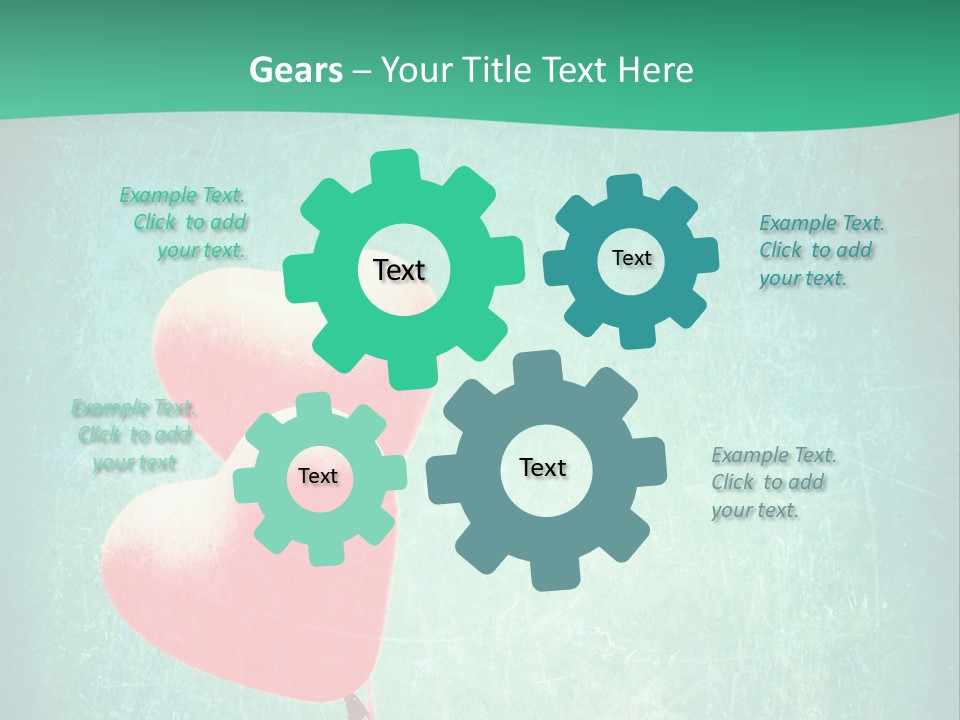 Gears – Your Title Text Here

Example Text. Click to add your text.

Text

Text

Example Text. Click to add your text.

Example Text. Click to add your text

Text

Text

Example Text. Click to add your text.